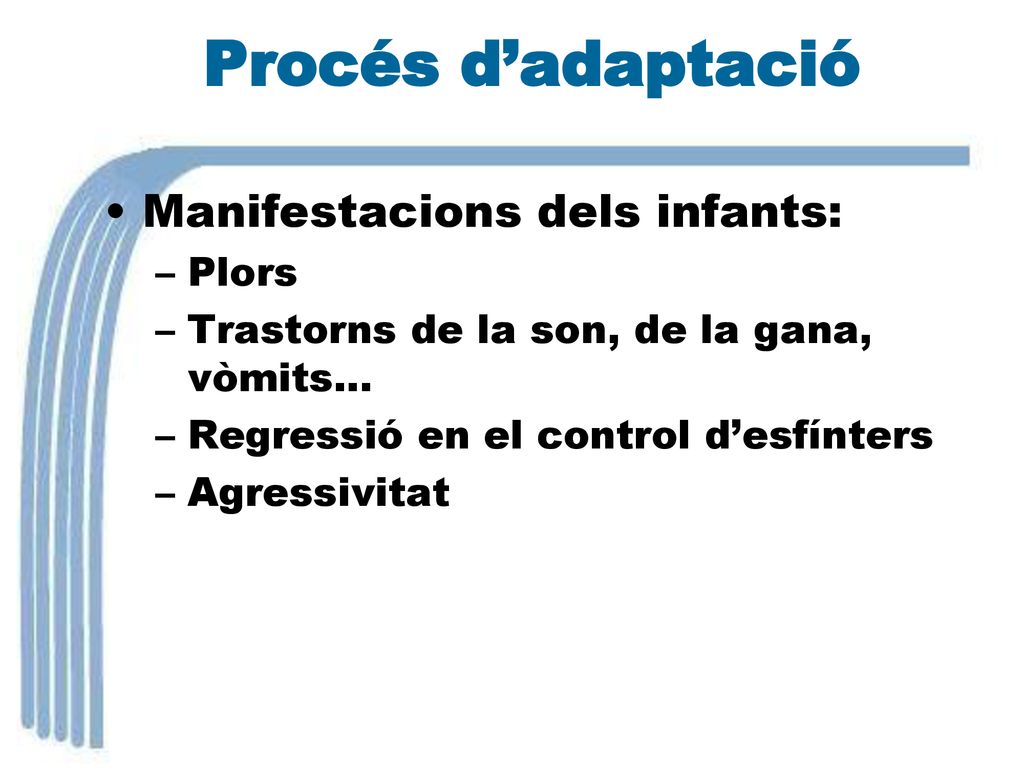 Procés d’adaptació

• Manifestacions dels infants:
– Plors
– Trastorns de la son, de la gana, vòmits…
– Regressió en el control d’esfínters
– Agressivitat